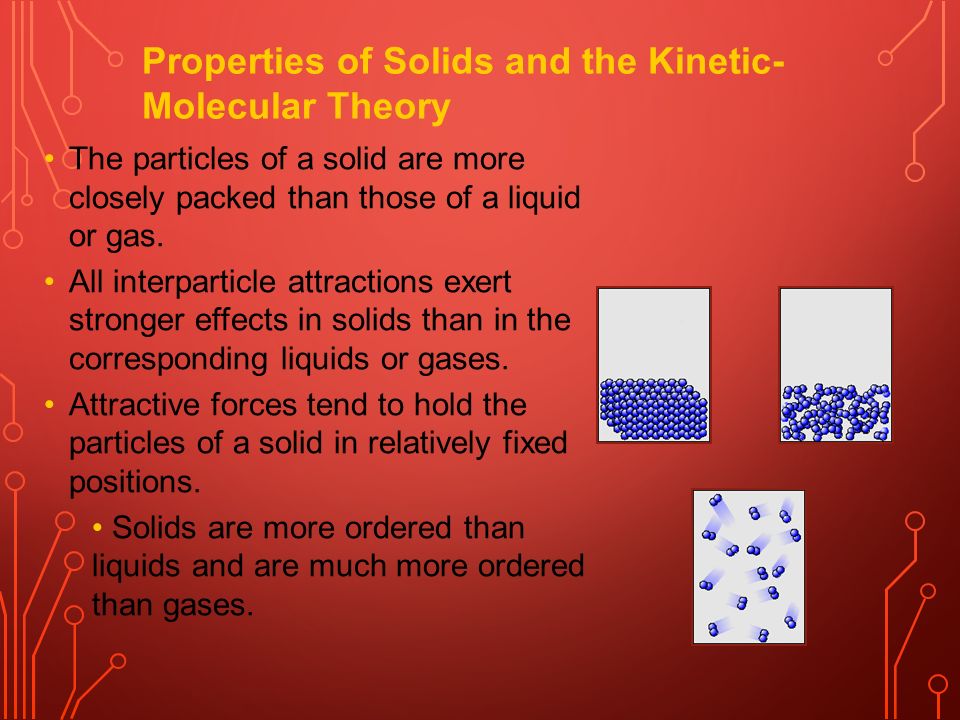 Properties of Solids and the Kinetic-Molecular Theory

• The particles of a solid are more closely packed than those of a liquid or gas.
• All interparticle attractions exert stronger effects in solids than in the corresponding liquids or gases.
• Attractive forces tend to hold the particles of a solid in relatively fixed positions.
  • Solids are more ordered than liquids and are much more ordered than gases.